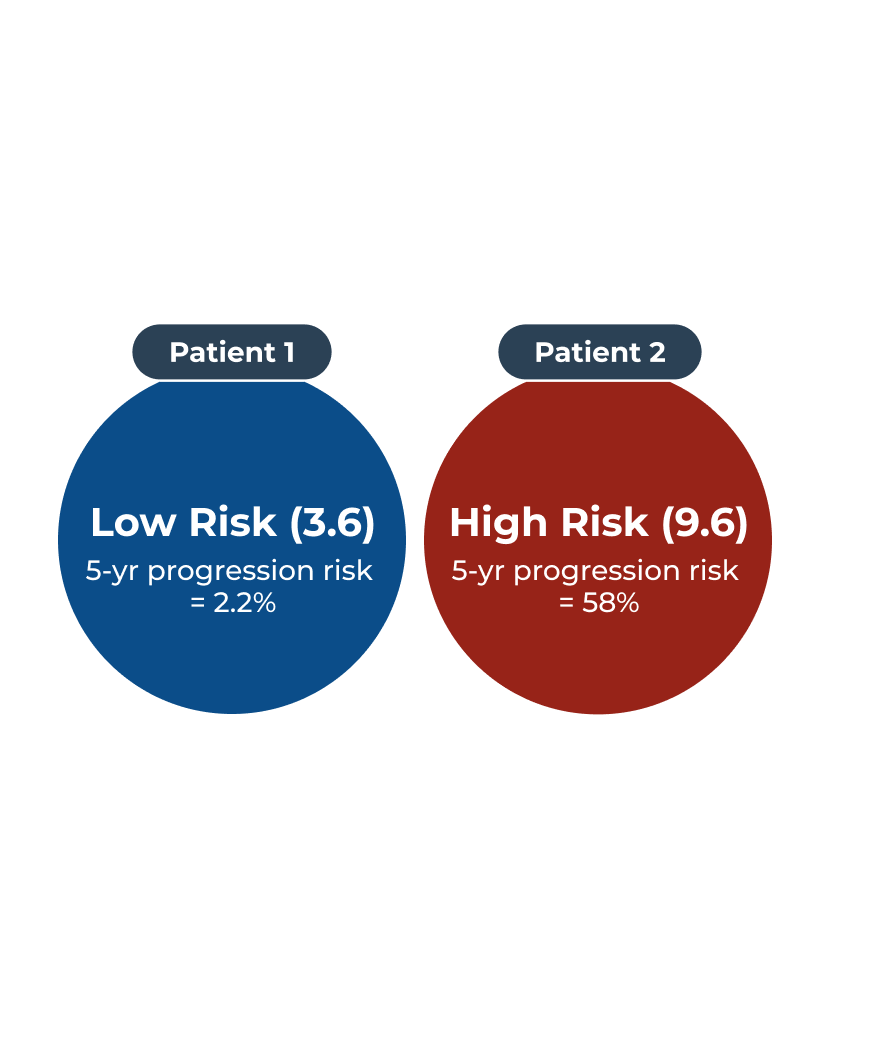 Patient 1

Low Risk (3.6)
5-yr progression risk = 2.2%

Patient 2

High Risk (9.6)
5-yr progression risk = 58%